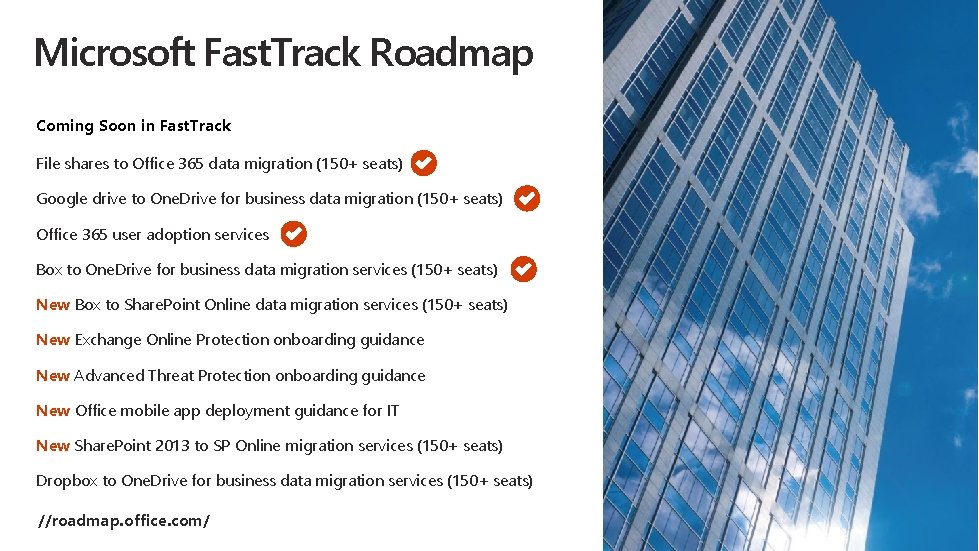 Microsoft FastTrack Roadmap

Coming Soon in FastTrack

File shares to Office 365 data migration (150+ seats)

Google drive to OneDrive for business data migration (150+ seats)

Office 365 user adoption services

Box to OneDrive for business data migration services (150+ seats)

New Box to SharePoint Online data migration services (150+ seats)

New Exchange Online Protection onboarding guidance

New Advanced Threat Protection onboarding guidance

New Office mobile app deployment guidance for IT

New SharePoint 2013 to SP Online migration services (150+ seats)

Dropbox to OneDrive for business data migration services (150+ seats)

//roadmap.office.com/